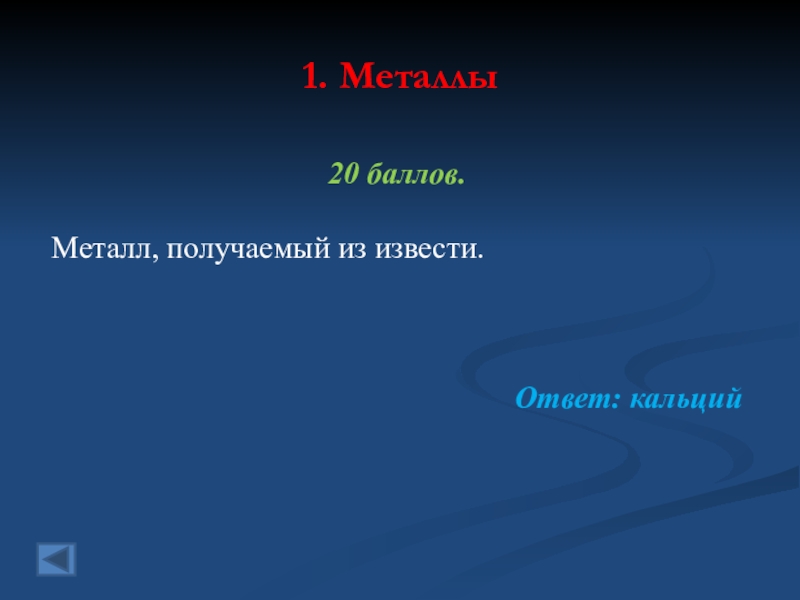 1. Металлы

20 баллов.

Металл, получаемый из извести.

Ответ: кальций